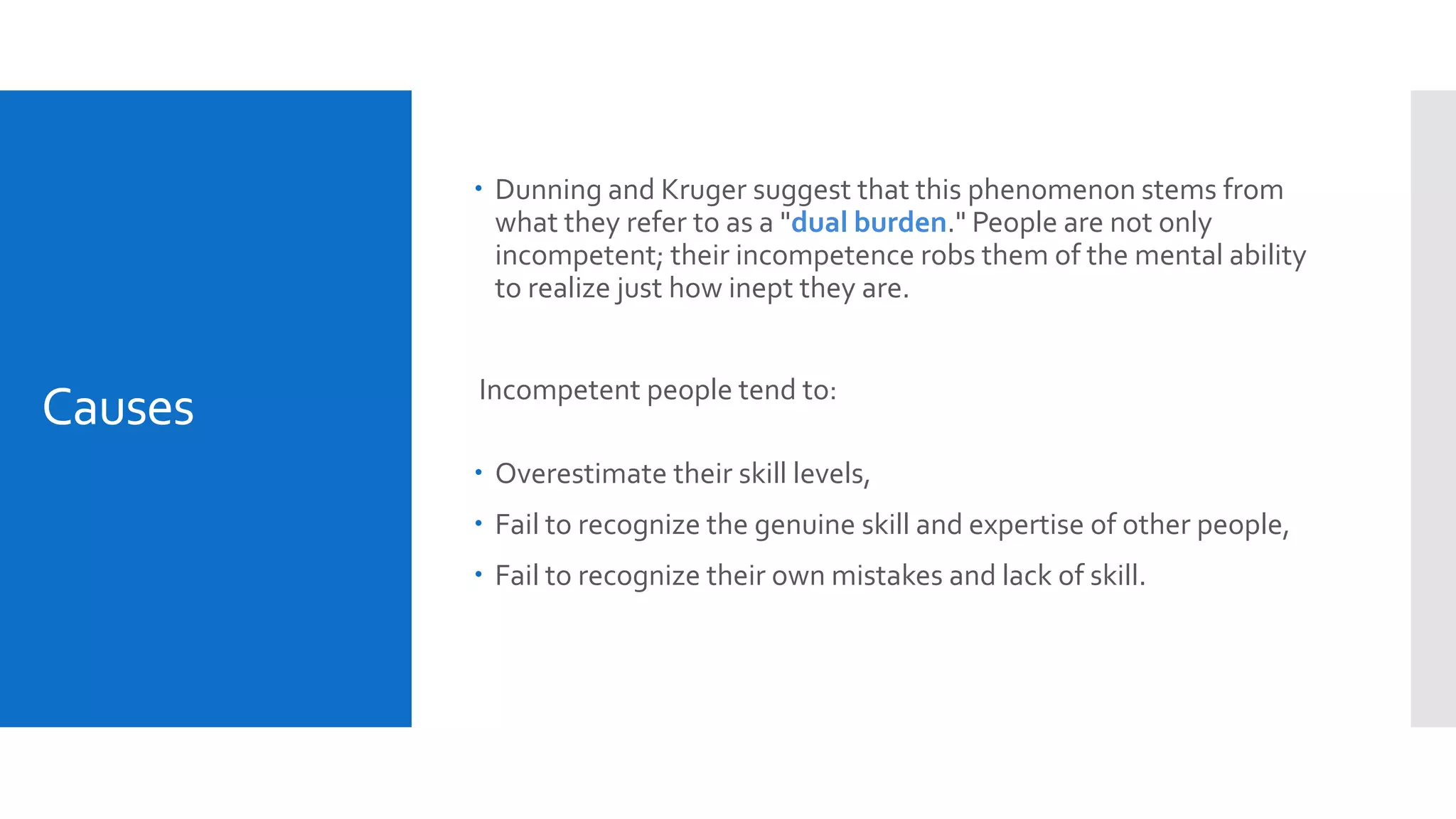 Causes

• Dunning and Kruger suggest that this phenomenon stems from what they refer to as a "dual burden." People are not only incompetent; their incompetence robs them of the mental ability to realize just how inept they are.

Incompetent people tend to:

• Overestimate their skill levels,
• Fail to recognize the genuine skill and expertise of other people,
• Fail to recognize their own mistakes and lack of skill.